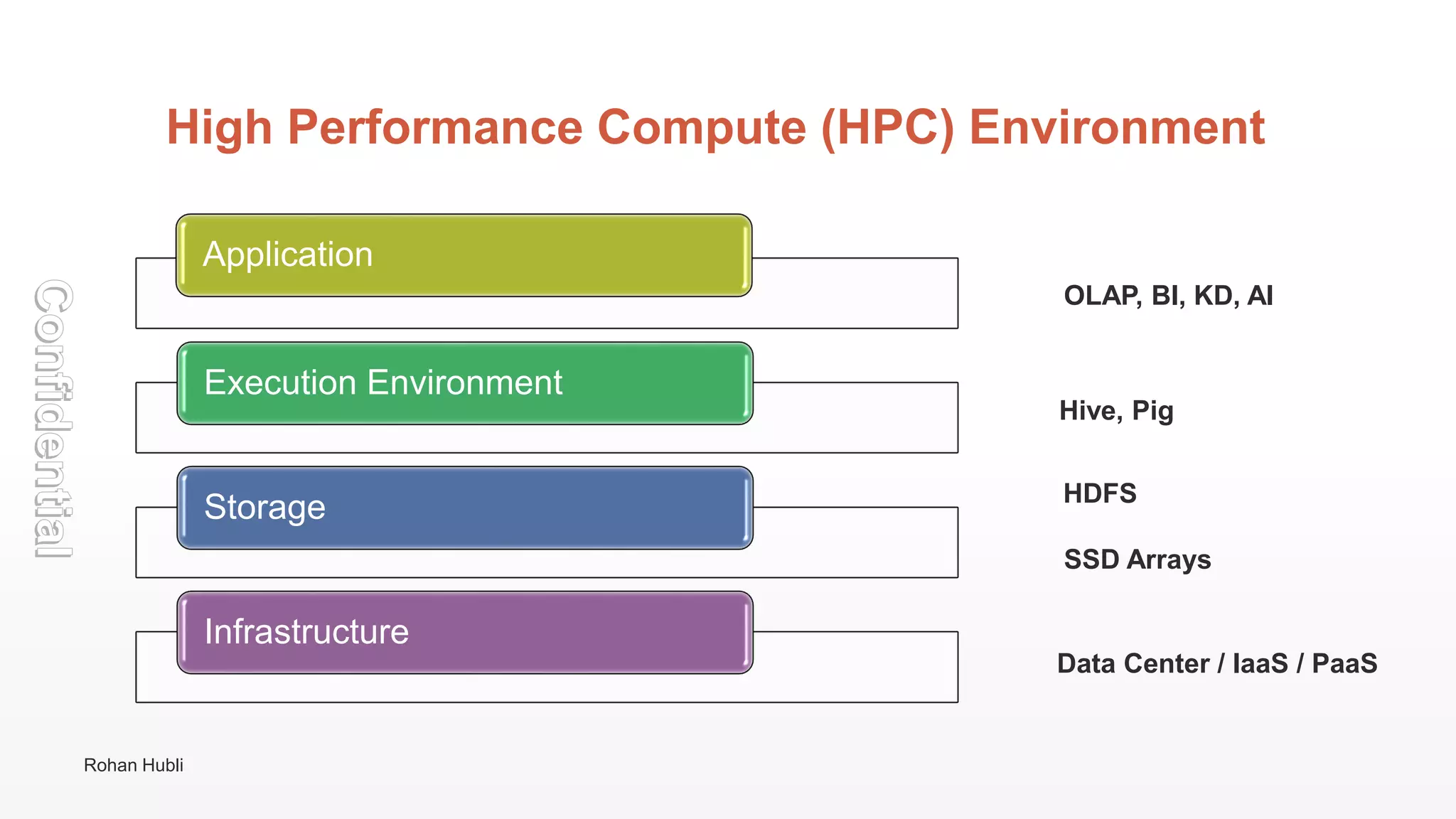 High Performance Compute (HPC) Environment

Confidential

Application

OLAP, BI, KD, AI

Execution Environment

Hive, Pig

Storage

HDFS

SSD Arrays

Infrastructure

Data Center / IaaS / PaaS

Rohan Hubli